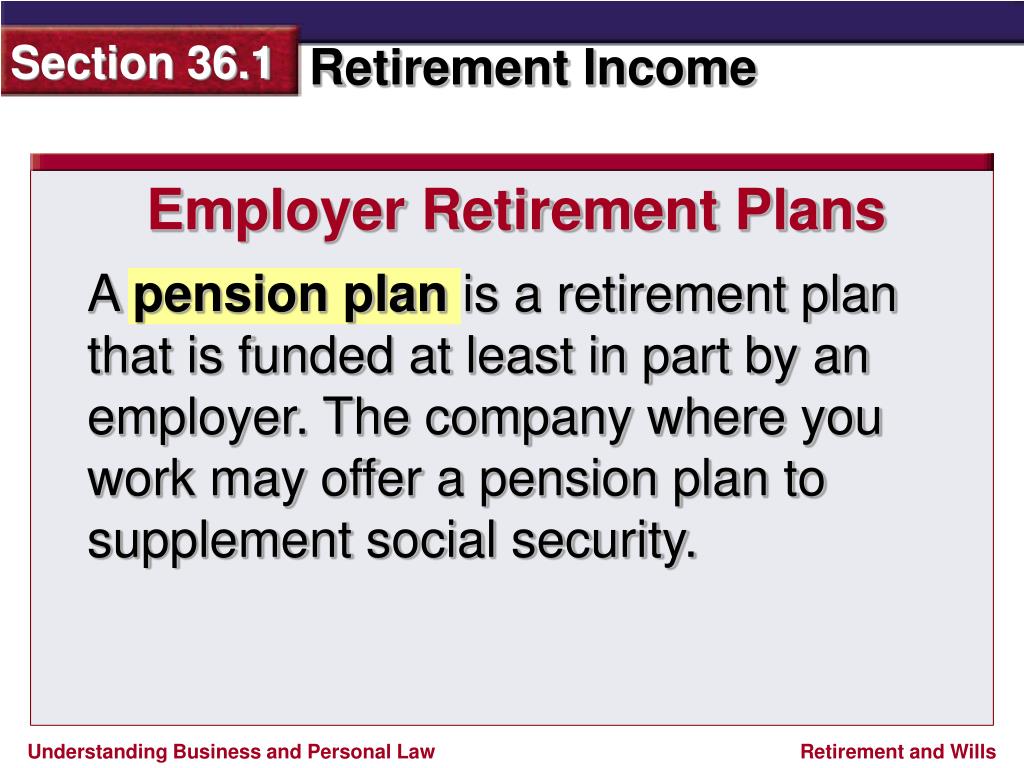 Section 36.1 Retirement Income

Employer Retirement Plans

A pension plan is a retirement plan that is funded at least in part by an employer. The company where you work may offer a pension plan to supplement social security.

Understanding Business and Personal Law

Retirement and Wills